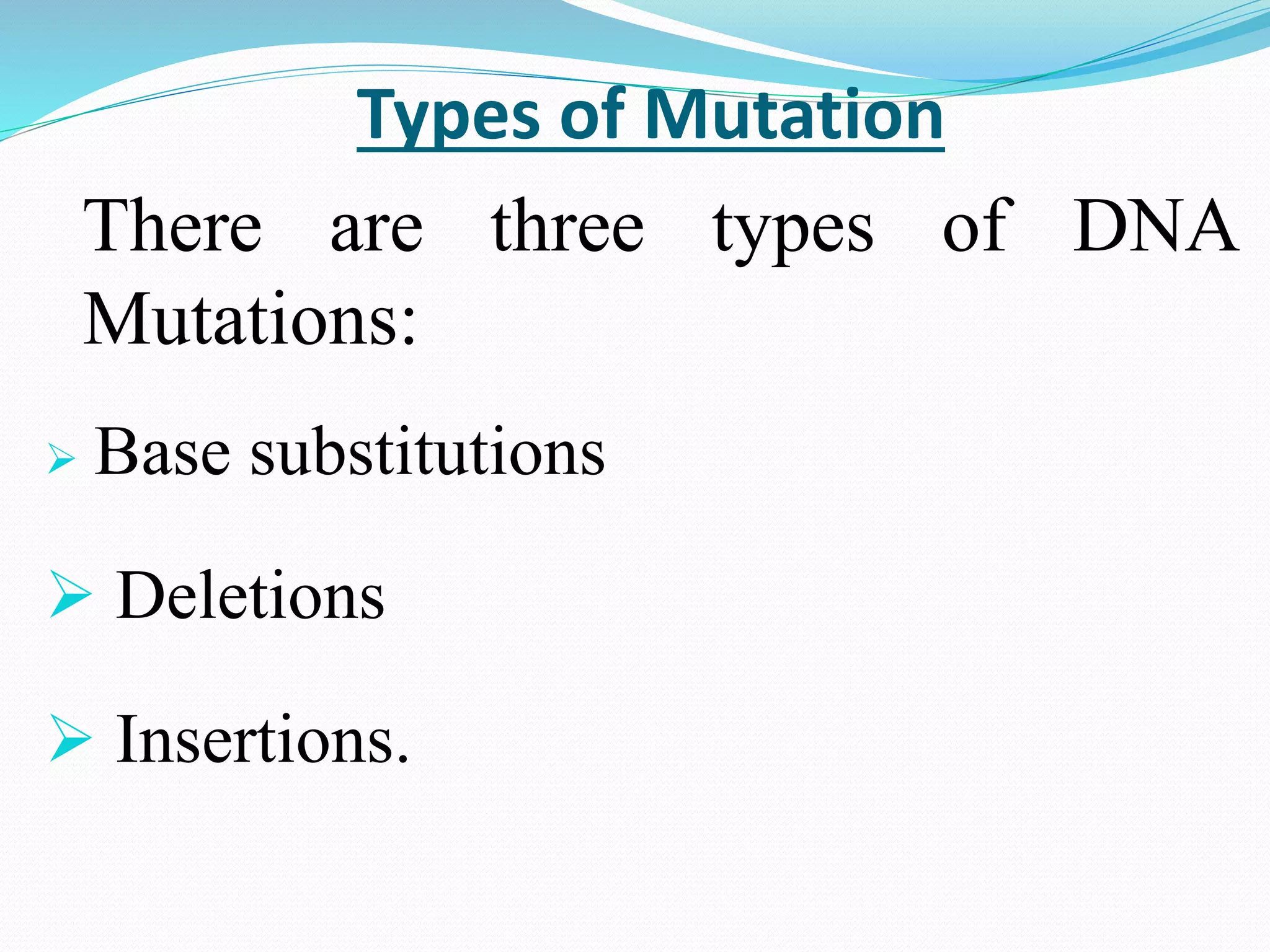 Types of Mutation

There are three types of DNA Mutations:

➢ Base substitutions

➢ Deletions

➢ Insertions.